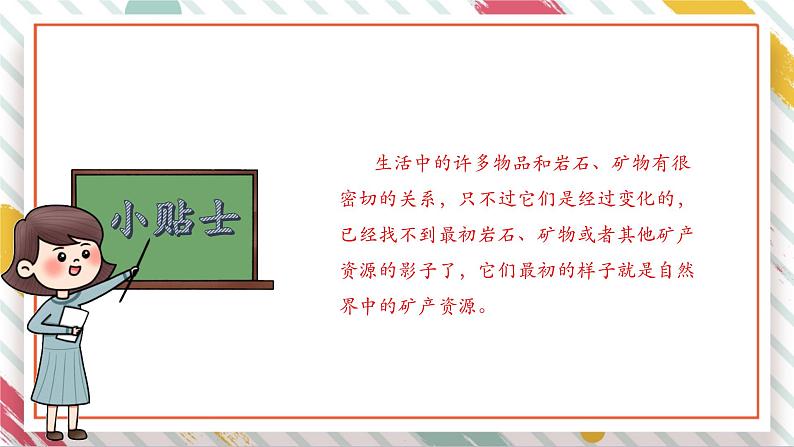 小贴士

生活中的许多物品和岩石、矿物有很密切的关系，只不过它们是经过变化的，已经找不到最初岩石、矿物或者其他矿产资源的影子了，它们最初的样子就是自然界中的矿产资源。